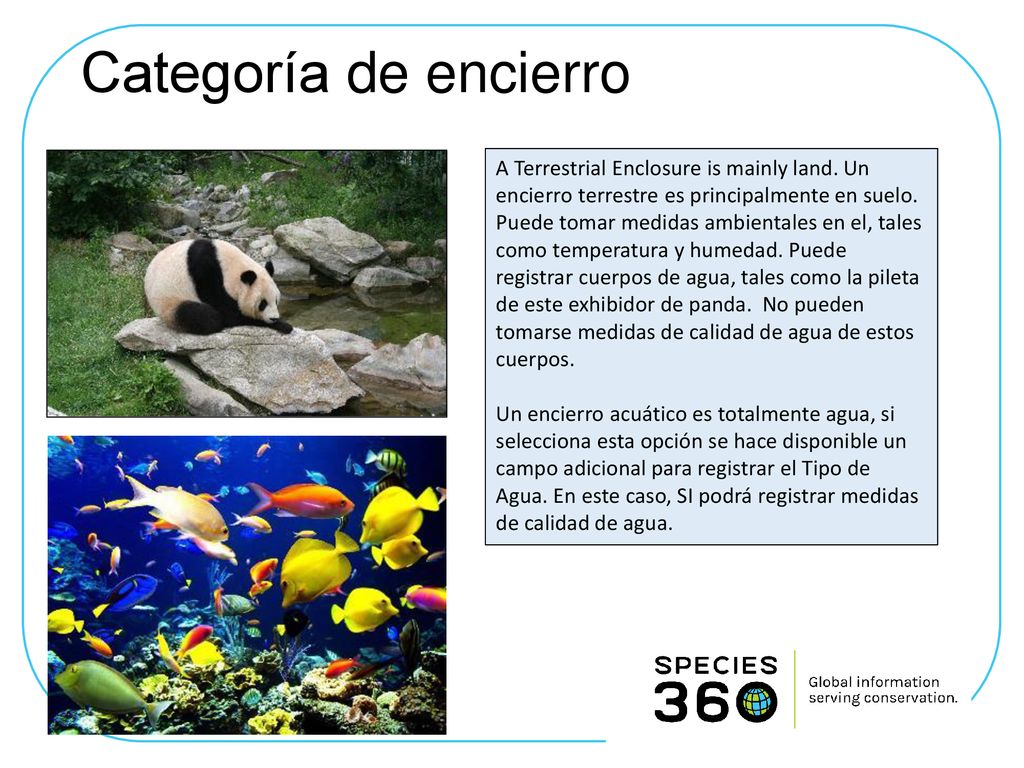 Categoría de encierro

A Terrestrial Enclosure is mainly land. Un encierro terrestre es principalmente en suelo. Puede tomar medidas ambientales en el, tales como temperatura y humedad. Puede registrar cuerpos de agua, tales como la pileta de este exhibidor de panda. No pueden tomarse medidas de calidad de agua de estos cuerpos.

Un encierro acuático es totalmente agua, si selecciona esta opción se hace disponible un campo adicional para registrar el Tipo de Agua. En este caso, SI podrá registrar medidas de calidad de agua.

SPECIES 360

Global information serving conservation.